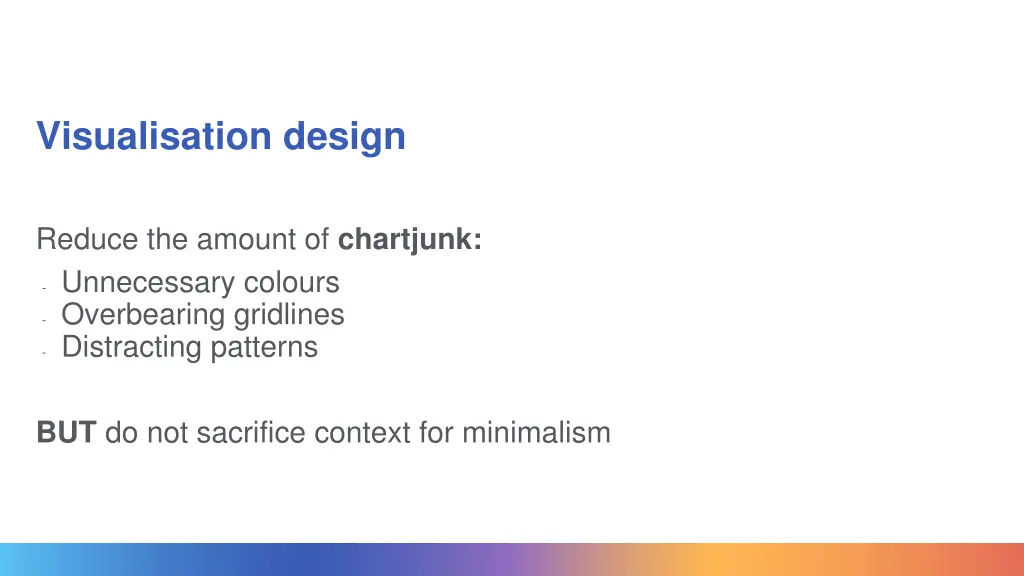 Visualisation design

Reduce the amount of chartjunk:
- Unnecessary colours
- Overbearing gridlines
- Distracting patterns

BUT do not sacrifice context for minimalism